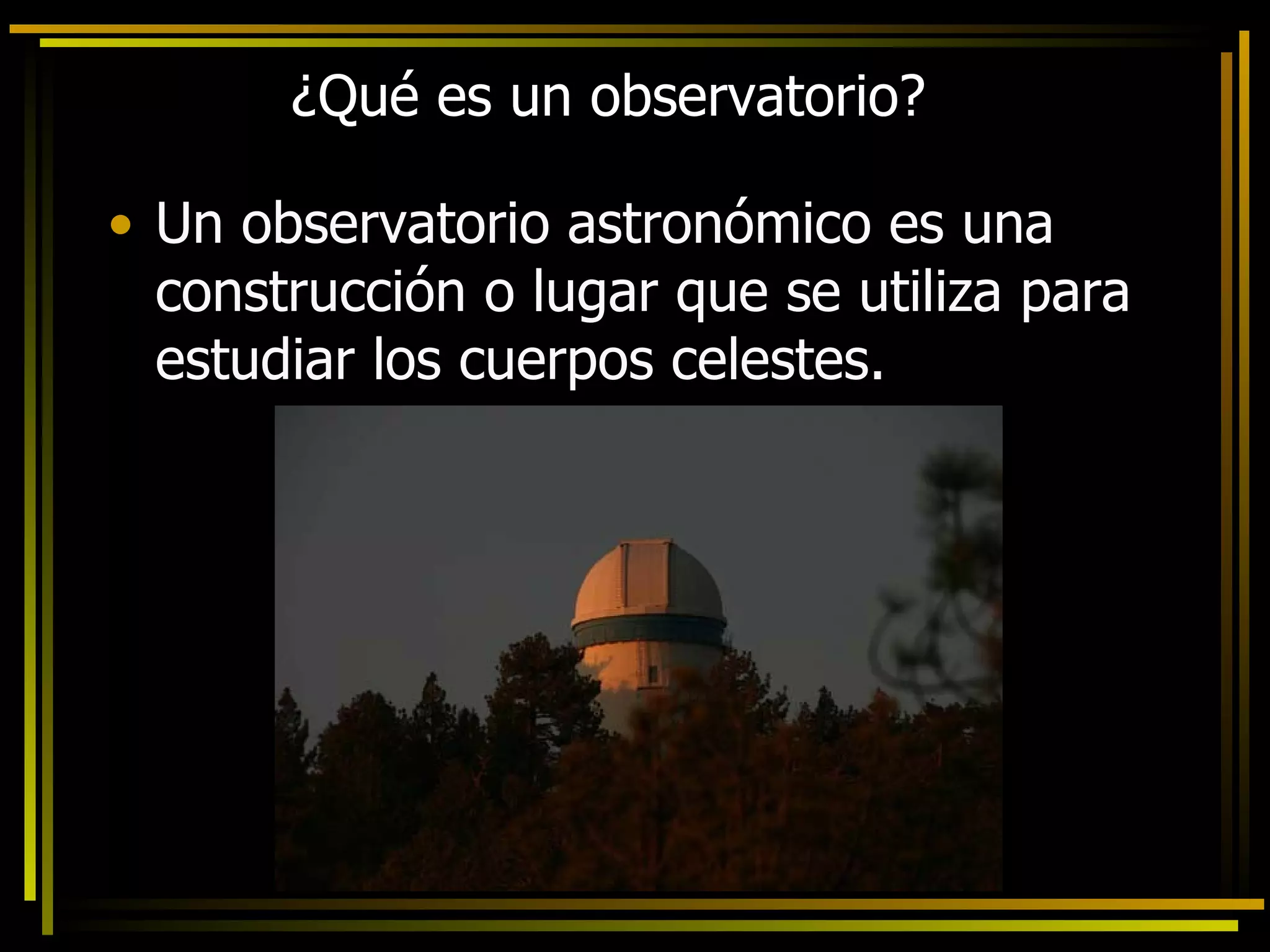 ¿Qué es un observatorio?

• Un observatorio astronómico es una construcción o lugar que se utiliza para estudiar los cuerpos celestes.